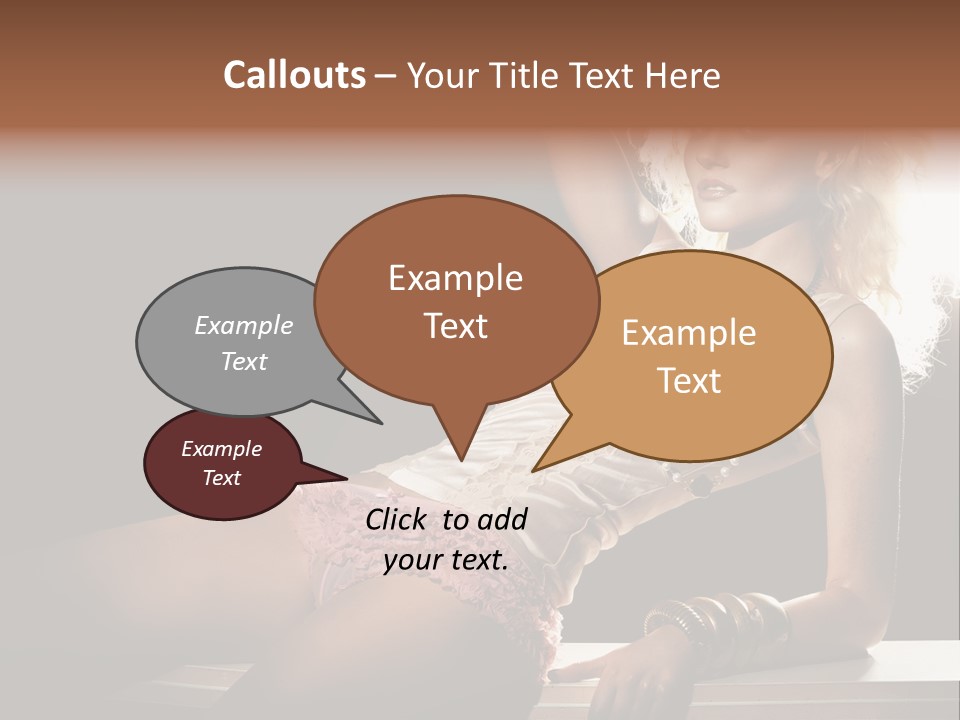 Callouts – Your Title Text Here

Example Text

Example Text

Example Text

Example Text

Click to add your text.